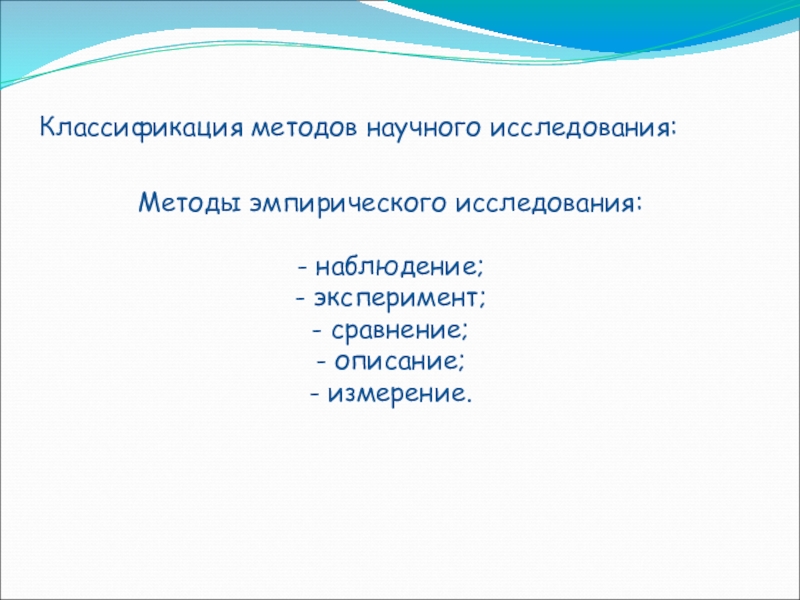 Классификация методов научного исследования:

Методы эмпирического исследования:

- наблюдение;
- эксперимент;
- сравнение;
- описание;
- измерение.